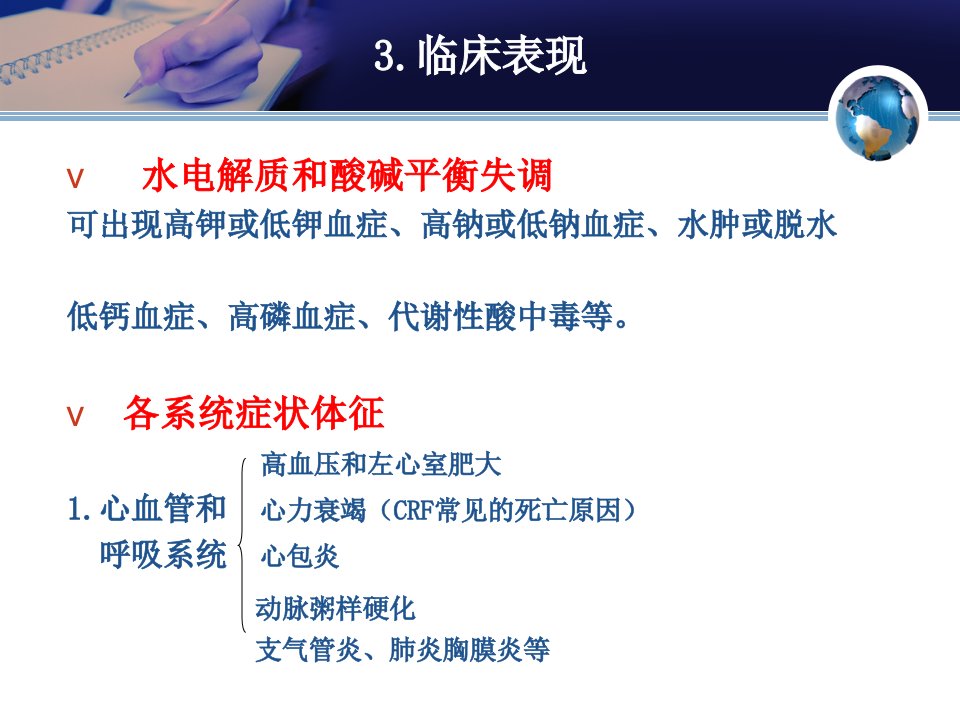 3. 临床表现

v 水电解质和酸碱平衡失调

可出现高钾或低钾血症、高钠或低钠血症、水肿或脱水

低钙血症、高磷血症、代谢性酸中毒等。

v 各系统症状体征

1. 心血管和呼吸系统

高血压和左心室肥大
心力衰竭（CRF常见的死亡原因）
心包炎
动脉粥样硬化
支气管炎、肺炎胸膜炎等